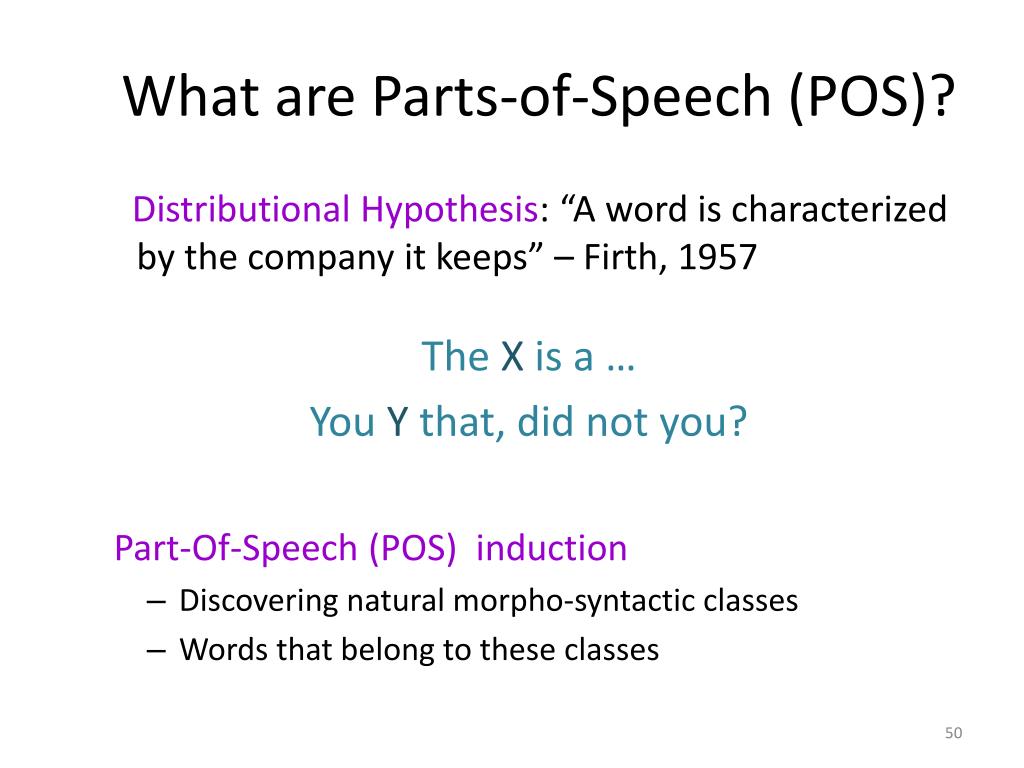 What are Parts-of-Speech (POS)?

Distributional Hypothesis: “A word is characterized by the company it keeps” – Firth, 1957

The X is a …

You Y that, did not you?

Part-Of-Speech (POS) induction

– Discovering natural morpho-syntactic classes

– Words that belong to these classes

50